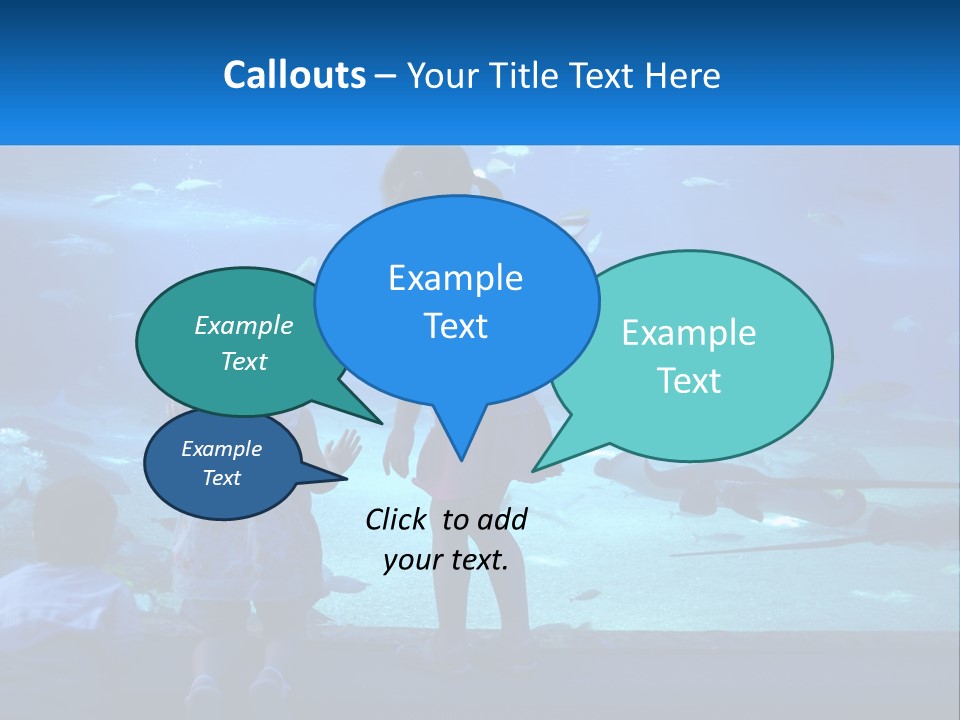 Callouts – Your Title Text Here

Example Text

Example Text

Example Text

Example Text

Click to add your text.